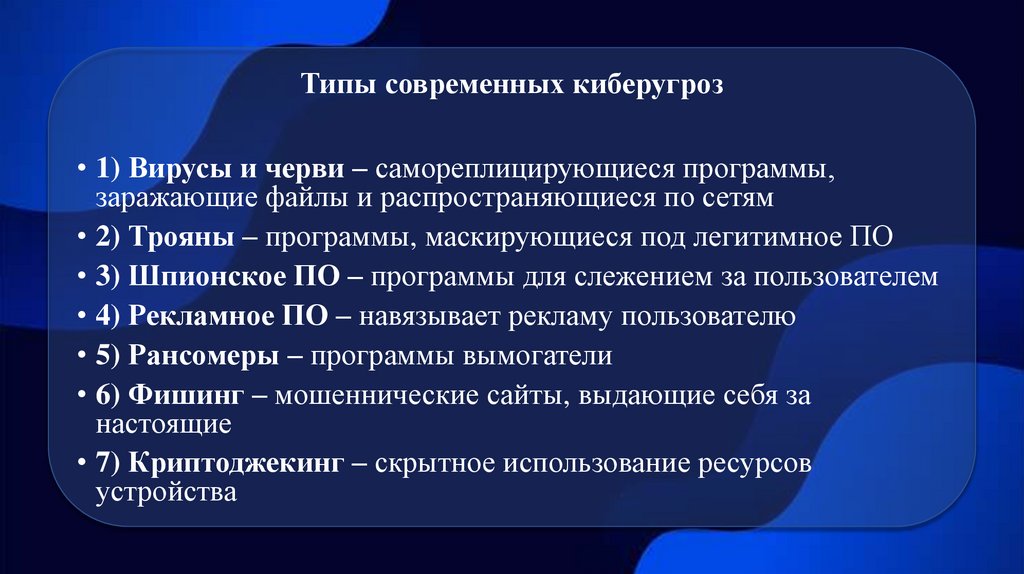 Типы современных киберугроз

• 1) Вирусы и черви – самореплицирующиеся программы, заражающие файлы и распространяющиеся по сетям
• 2) Трояны – программы, маскирующиеся под легитимное ПО
• 3) Шпионское ПО – программы для слежением за пользователем
• 4) Рекламное ПО – навязывает рекламу пользователю
• 5) Рансомеры – программы вымогатели
• 6) Фишинг – мошеннические сайты, выдающие себя за настоящие
• 7) Криптоджекинг – скрытное использование ресурсов устройства